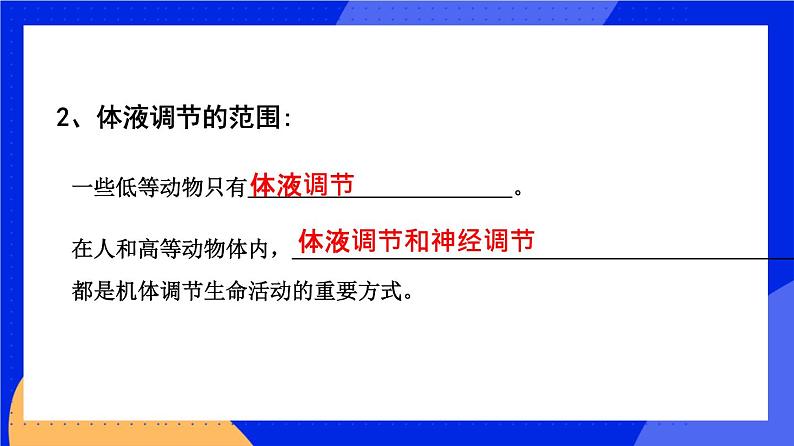 2、体液调节的范围:

一些低等动物只有体液调节。

在人和高等动物体内，体液调节和神经调节都是机体调节生命活动的重要方式。